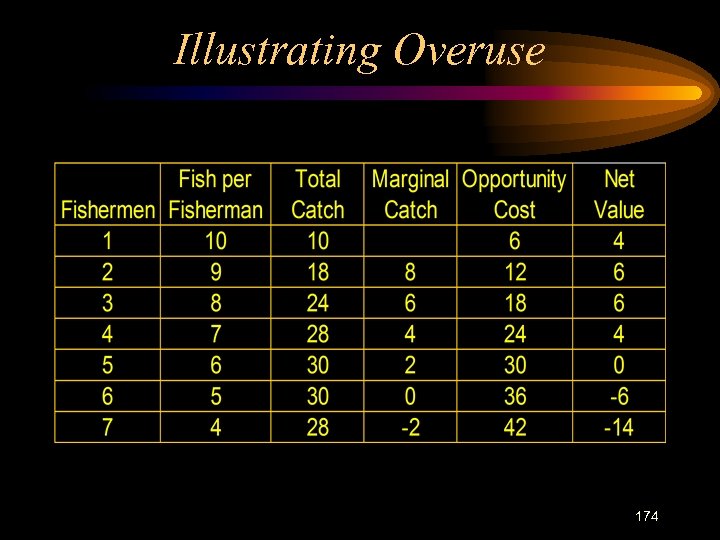 Illustrating Overuse

| Fishermen | Fish per Fisherman | Total Catch | Marginal Catch | Opportunity Cost | Net Value |
|---|---|---|---|---|---|
| 1 | 10 | 10 | | 6 | 4 |
| 2 | 9 | 18 | 8 | 12 | 6 |
| 3 | 8 | 24 | 6 | 18 | 6 |
| 4 | 7 | 28 | 4 | 24 | 4 |
| 5 | 6 | 30 | 2 | 30 | 0 |
| 6 | 5 | 30 | 0 | 36 | -6 |
| 7 | 4 | 28 | -2 | 42 | -14 |

174